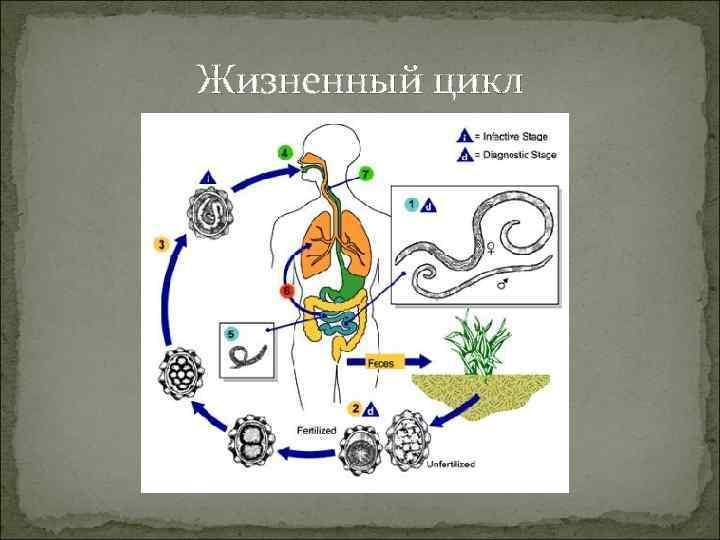 Жизненный цикл

i = Infective Stage
d = Diagnostic Stage

4

7

i

1 d

♀

♂

3

6

5

Feces

2 d

Fertilized

Unfertilized